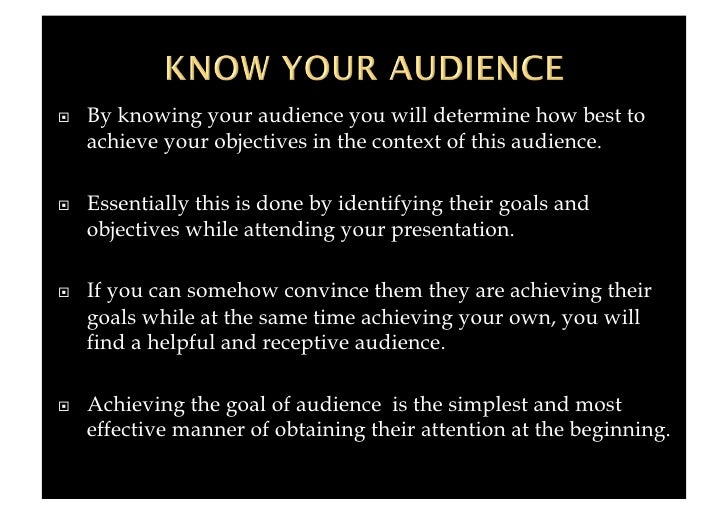 KNOW YOUR AUDIENCE

By knowing your audience you will determine how best to achieve your objectives in the context of this audience.

Essentially this is done by identifying their goals and objectives while attending your presentation.

If you can somehow convince them they are achieving their goals while at the same time achieving your own, you will find a helpful and receptive audience.

Achieving the goal of audience is the simplest and most effective manner of obtaining their attention at the beginning.